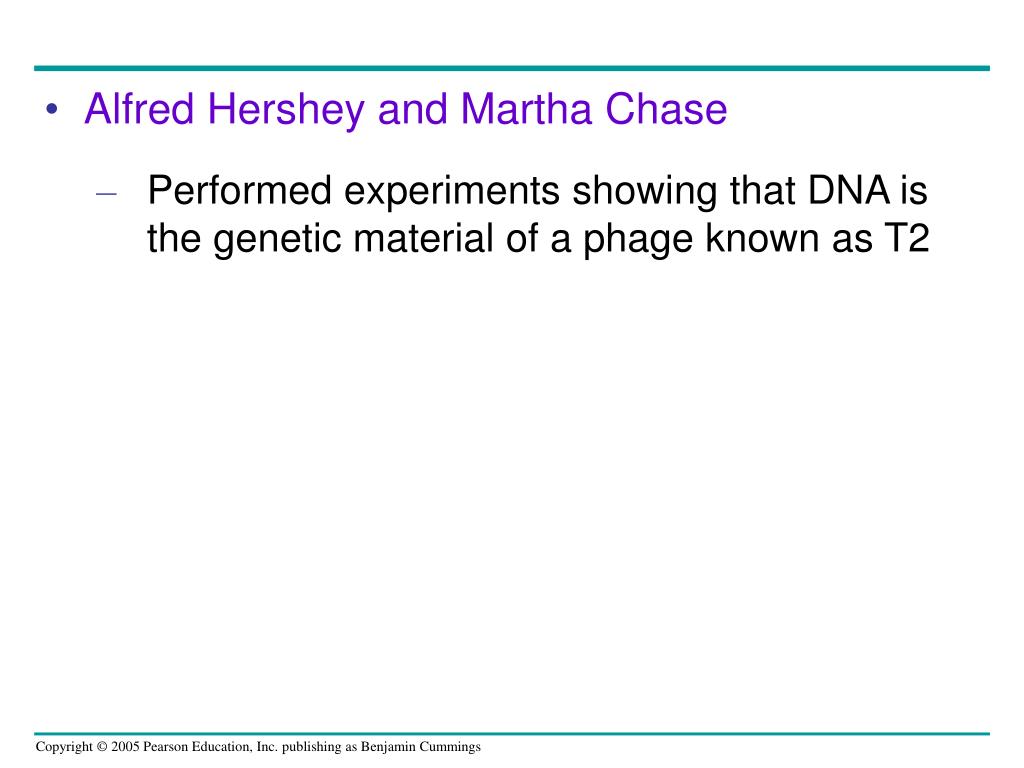 • Alfred Hershey and Martha Chase

– Performed experiments showing that DNA is the genetic material of a phage known as T2

Copyright © 2005 Pearson Education, Inc. publishing as Benjamin Cummings